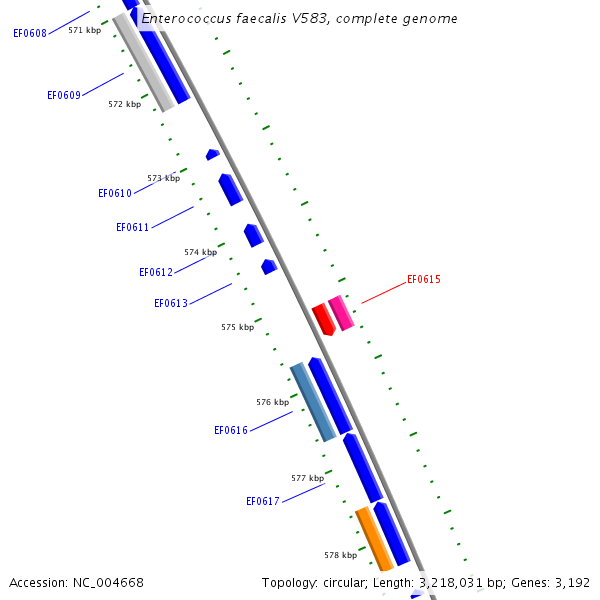 Enterococcus faecalis V583, complete genome

EF0608
571 kbp
EF0609
572 kbp
573 kbp
EF0610
EF0611
574 kbp
EF0612
EF0613
EF0615
575 kbp
576 kbp
EF0616
577 kbp
EF0617
578 kbp

Accession: NC_004668

Topology: circular; Length: 3,218,031 bp; Genes: 3,192